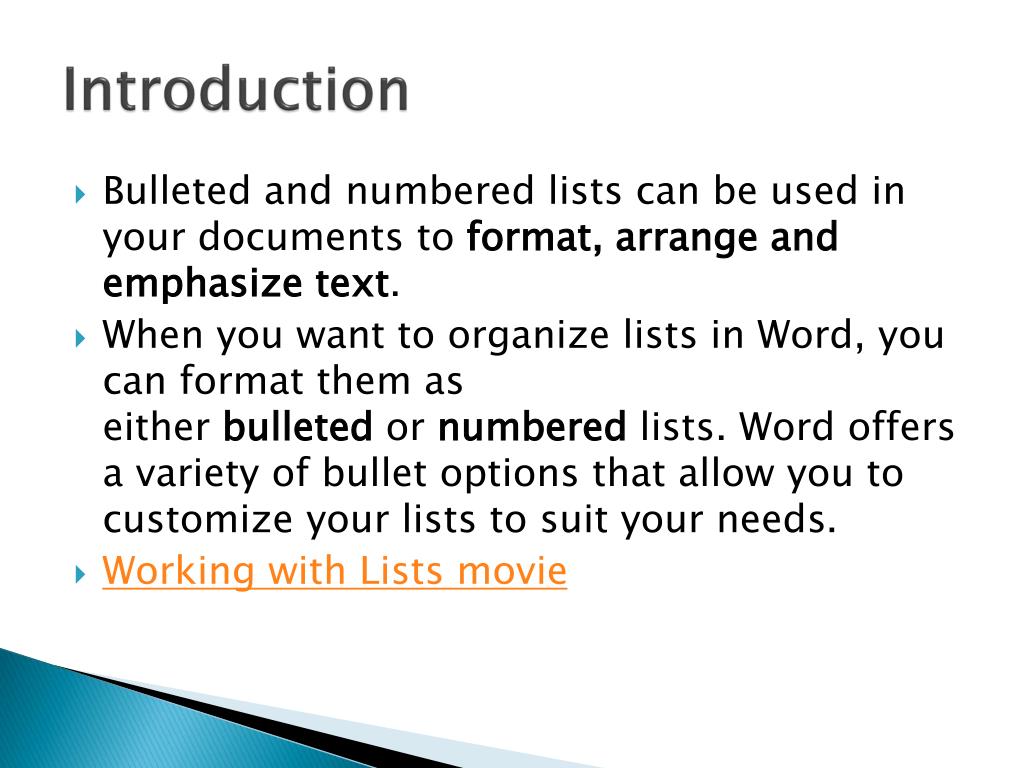 Introduction

Bulleted and numbered lists can be used in your documents to format, arrange and emphasize text.

When you want to organize lists in Word, you can format them as either bulleted or numbered lists. Word offers a variety of bullet options that allow you to customize your lists to suit your needs.

Working with Lists movie